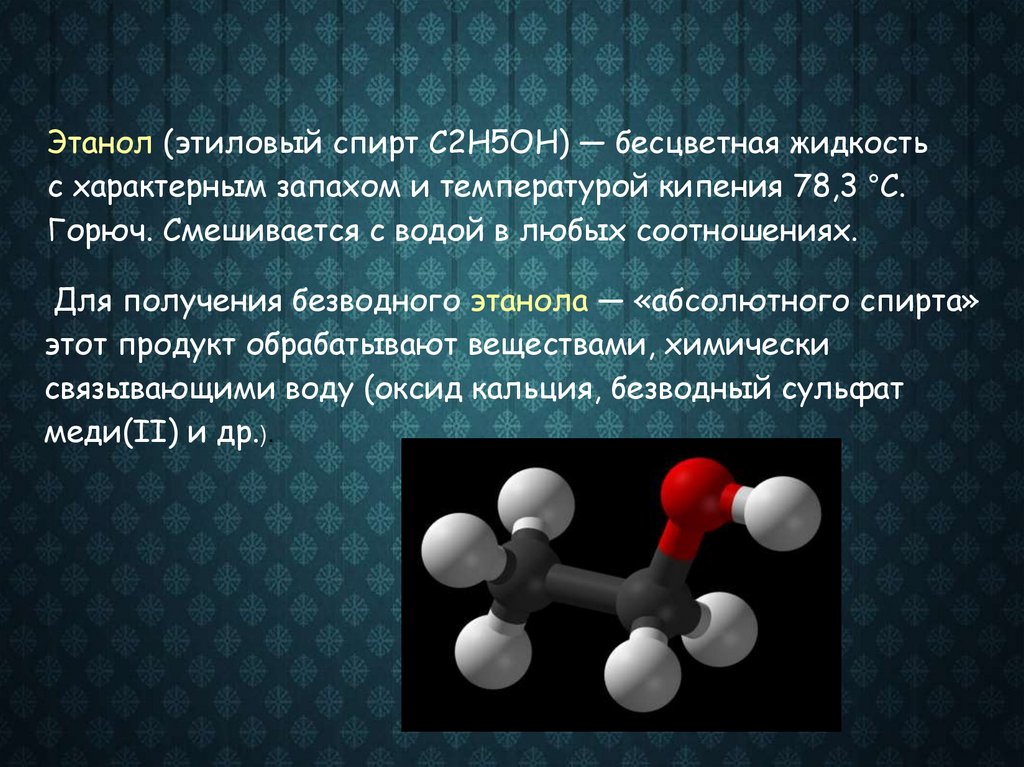 Этанол (этиловый спирт C2H5OH) — бесцветная жидкость с характерным запахом и температурой кипения 78,3 °C. Горюч. Смешивается с водой в любых соотношениях.

Для получения безводного этанола — «абсолютного спирта» этот продукт обрабатывают веществами, химически связывающими воду (оксид кальция, безводный сульфат меди(II) и др.).